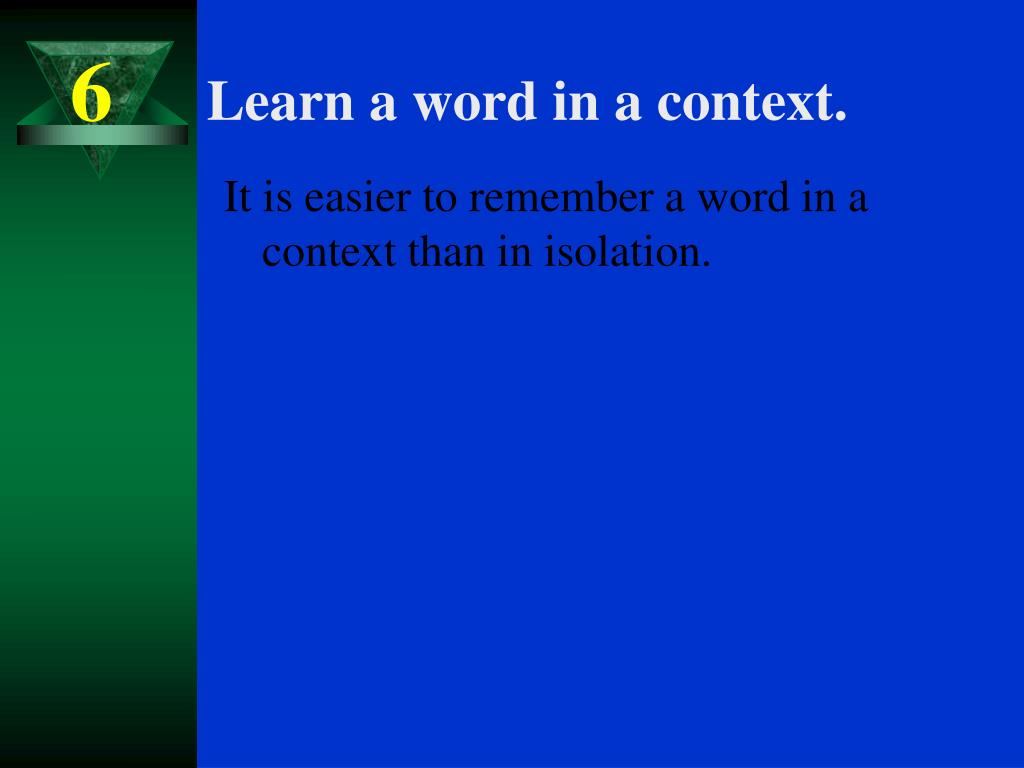 6

Learn a word in a context.

It is easier to remember a word in a context than in isolation.